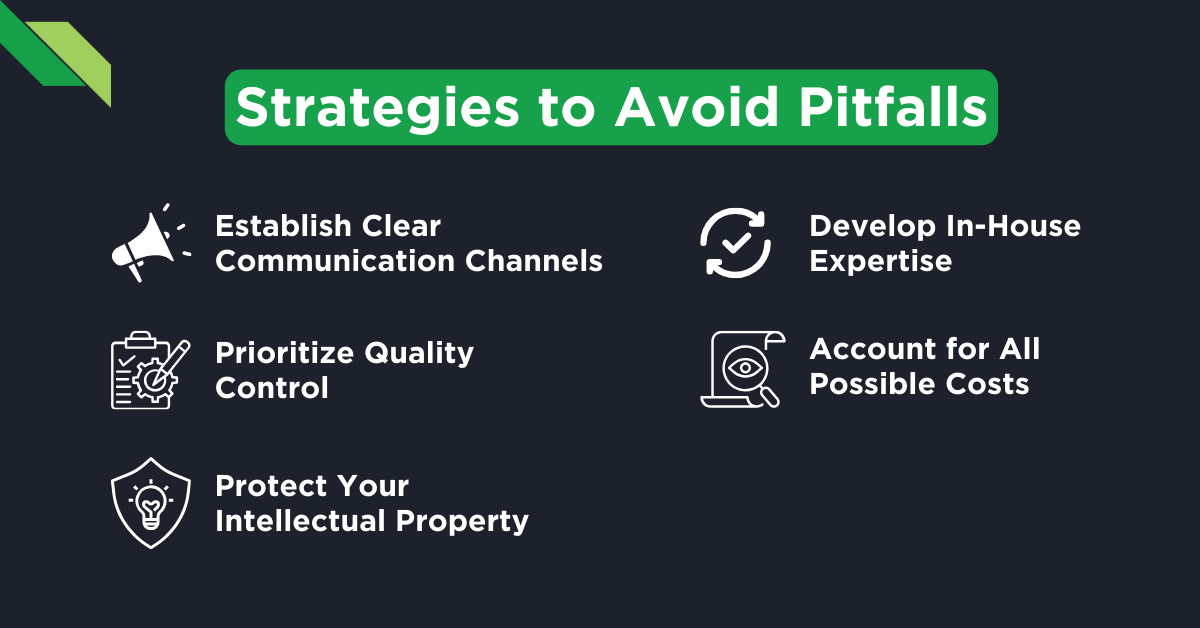 Strategies to Avoid Pitfalls

Establish Clear Communication Channels

Prioritize Quality Control

Protect Your Intellectual Property

Develop In-House Expertise

Account for All Possible Costs